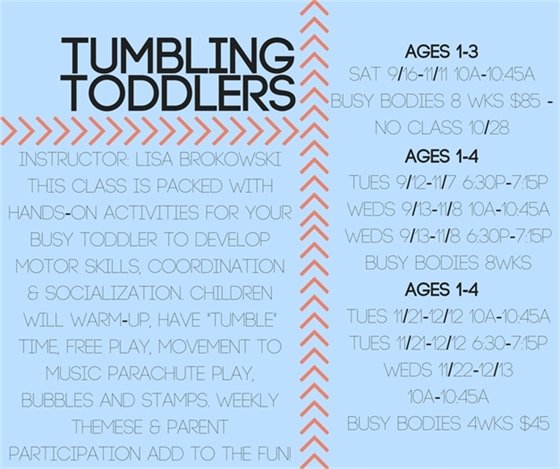 TUMBLING TODDLERS

INSTRUCTOR: LISA BROKOWSKI THIS CLASS IS PACKED WITH HANDS-ON ACTIVITIES FOR YOUR BUSY TODDLER TO DEVELOP MOTOR SKILLS, COORDINATION & SOCIALIZATION. CHILDREN WILL WARM-UP, HAVE "TUMBLE" TIME, FREE PLAY, MOVEMENT TO MUSIC PARACHUTE PLAY, BUBBLES AND STAMPS. WEEKLY THEMESE & PARENT PARTICIPATION ADD TO THE FUN!

AGES 1-3
SAT 9/16-11/11 10A-10:45A
BUSY BODIES 8 WKS $85 - NO CLASS 10/28

AGES 1-4
TUES 9/12-11/7 6:30P-7:15P
WEDS 9/13-11/8 10A-10:45A
WEDS 9/13-11/8 6:30P-7:15P
BUSY BODIES 8WKS

AGES 1-4
TUES 11/21-12/12 10A-10:45A
TUES 11/21-12/12 6:30-7:15P
WEDS 11/22-12/13
10A-10:45A
BUSY BODIES 4WKS $45